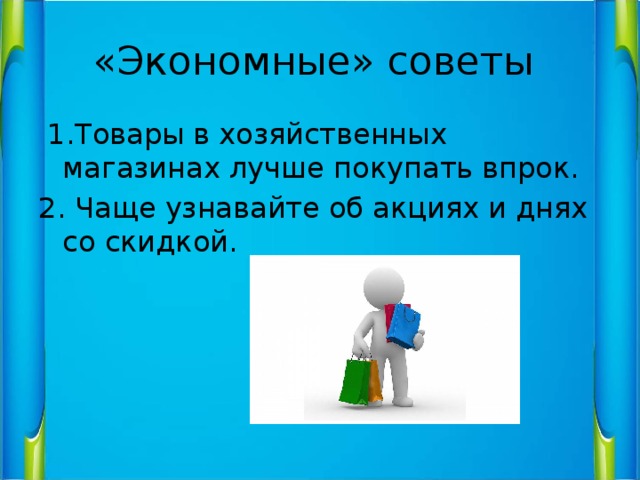 «Экономные» советы

1.Товары в хозяйственных магазинах лучше покупать впрок.

2. Чаще узнавайте об акциях и днях со скидкой.